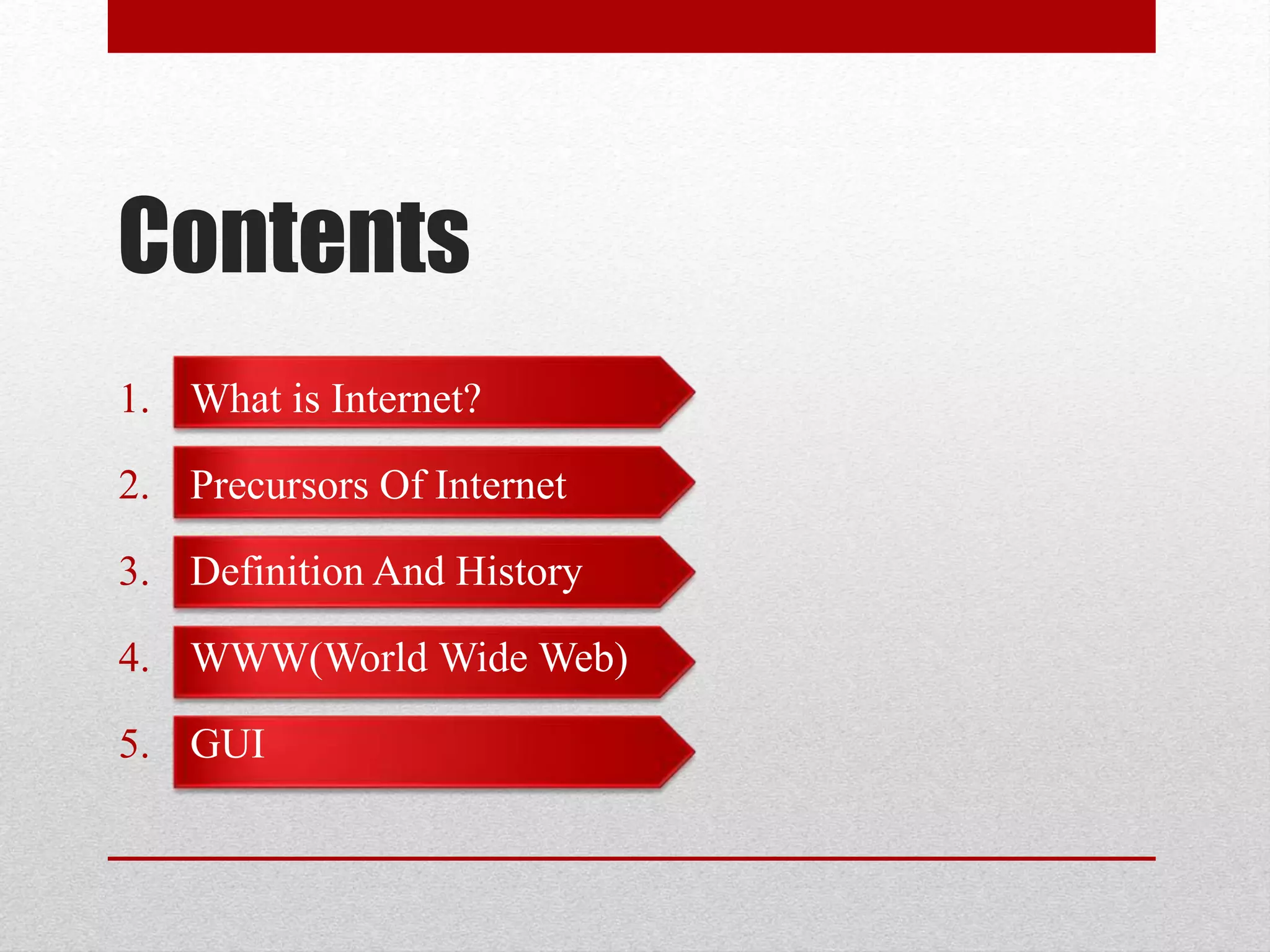 Contents

1. What is Internet?
2. Precursors Of Internet
3. Definition And History
4. WWW(World Wide Web)
5. GUI